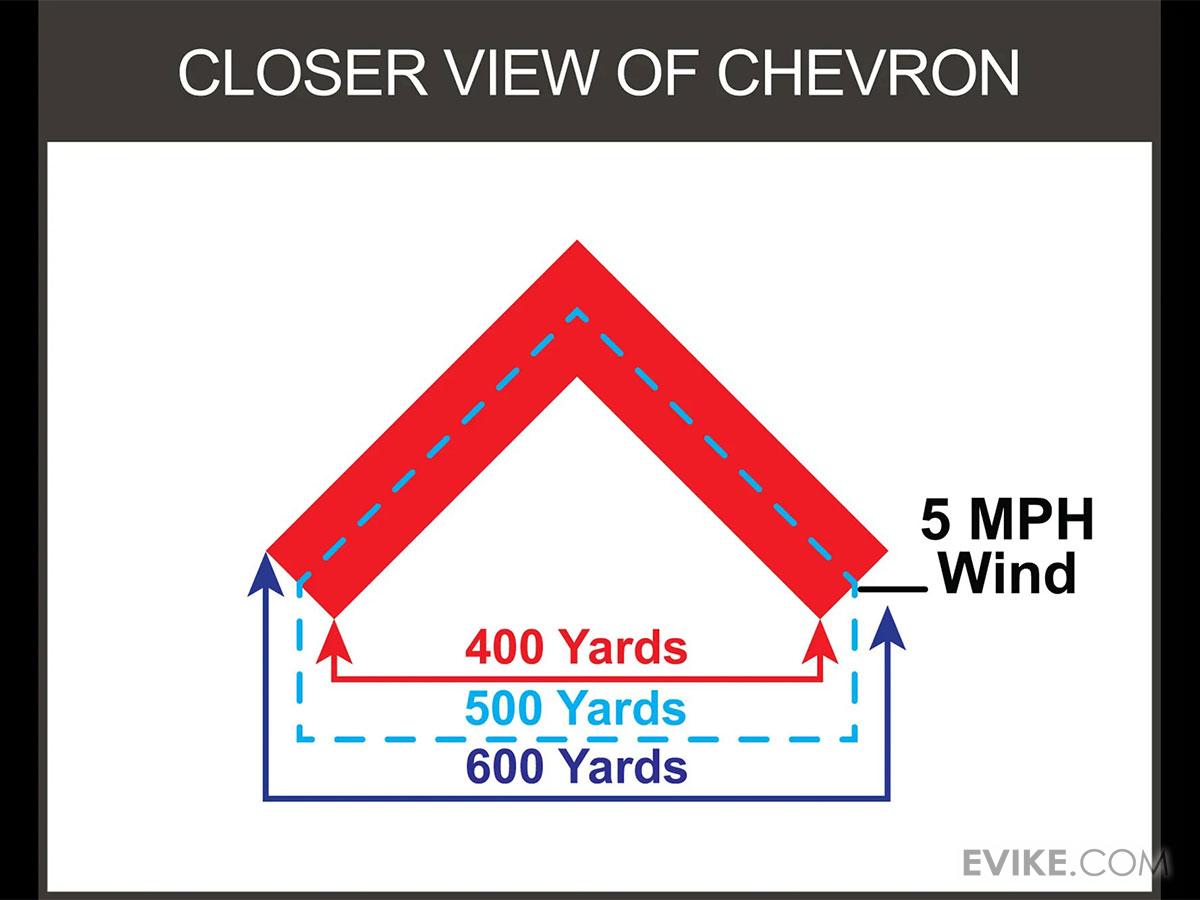 CLOSER VIEW OF CHEVRON

5 MPH Wind

400 Yards

500 Yards

600 Yards

EVIKE.COM